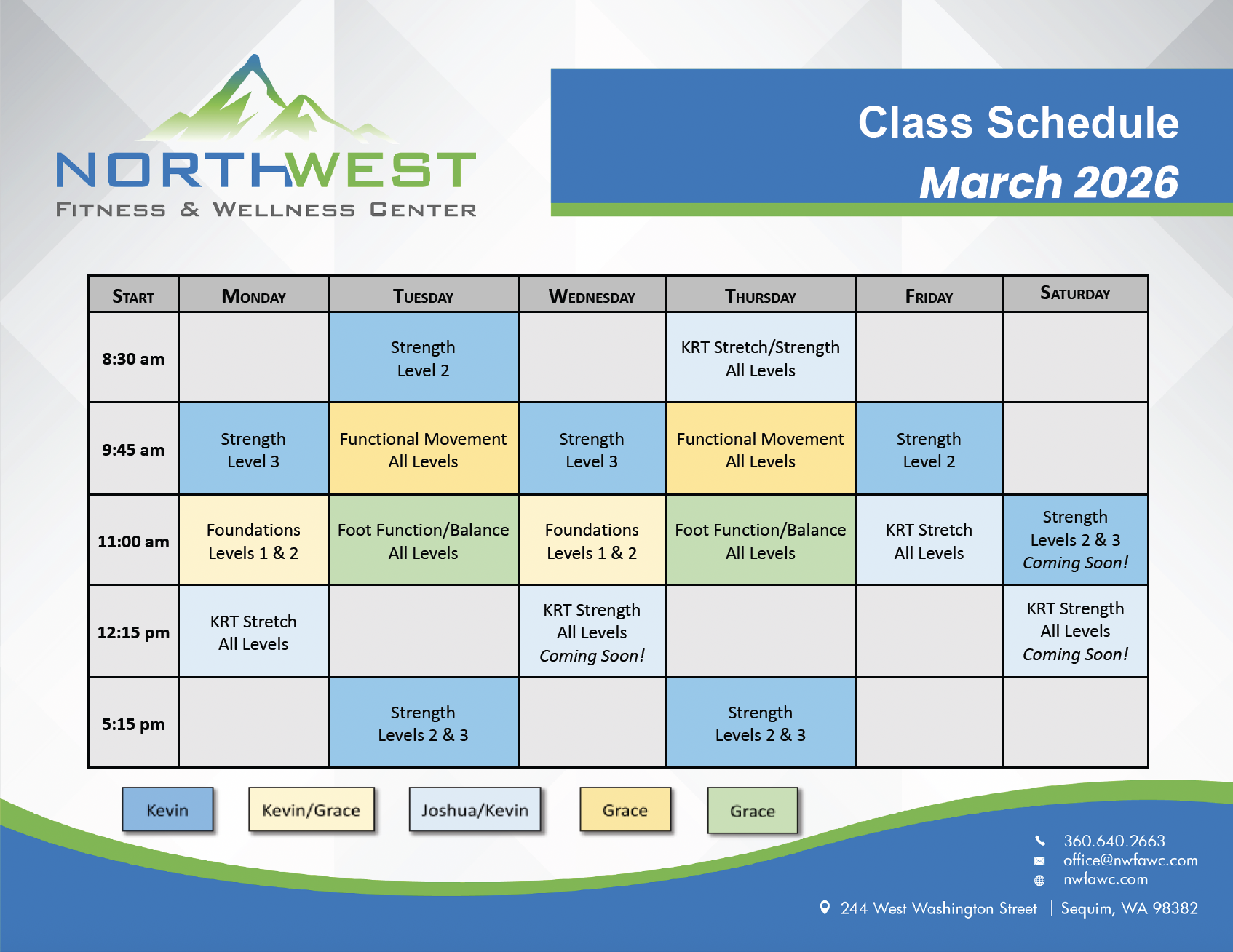 NORTHWEST
FITNESS & WELLNESS CENTER

Class Schedule
March 2026

| START | MONDAY | TUESDAY | WEDNESDAY | THURSDAY | FRIDAY | SATURDAY |
|---|---|---|---|---|---|---|
| 8:30 am | | Strength Level 2 | | KRT Stretch/Strength All Levels | | |
| 9:45 am | Strength Level 3 | Functional Movement All Levels | Strength Level 3 | Functional Movement All Levels | Strength Level 2 | |
| 11:00 am | Foundations Levels 1 & 2 | Foot Function/Balance All Levels | Foundations Levels 1 & 2 | Foot Function/Balance All Levels | KRT Stretch All Levels | Strength Levels 2 & 3 Coming Soon! |
| 12:15 pm | KRT Stretch All Levels | | KRT Strength All Levels Coming Soon! | | | KRT Strength All Levels Coming Soon! |
| 5:15 pm | | Strength Levels 2 & 3 | | Strength Levels 2 & 3 | | |

Kevin
Kevin/Grace
Joshua/Kevin
Grace
Grace

360.640.2663
office@nwfawc.com
nwfawc.com
244 West Washington Street | Sequim, WA 98382